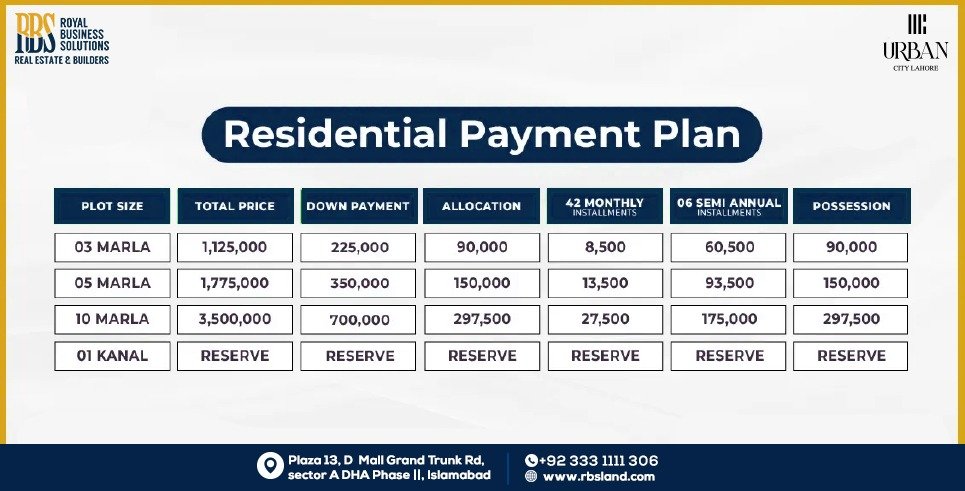 RBS ROYAL BUSINESS SOLUTIONS
REAL ESTATE & BUILDERS

URBAN
CITY LAHORE

Residential Payment Plan

| PLOT SIZE | TOTAL PRICE | DOWN PAYMENT | ALLOCATION | 42 MONTHLY INSTALLMENTS | 06 SEMI ANNUAL INSTALLMENTS | POSSESSION |
|---|---|---|---|---|---|---|
| 03 MARLA | 1,125,000 | 225,000 | 90,000 | 8,500 | 60,500 | 90,000 |
| 05 MARLA | 1,775,000 | 350,000 | 150,000 | 13,500 | 93,500 | 150,000 |
| 10 MARLA | 3,500,000 | 700,000 | 297,500 | 27,500 | 175,000 | 297,500 |
| 01 KANAL | RESERVE | RESERVE | RESERVE | RESERVE | RESERVE | RESERVE |

Plaza 13, D Mall Grand Trunk Rd, sector A DHA Phase ||, Islamabad

+92 333 1111 306
www.rbsland.com